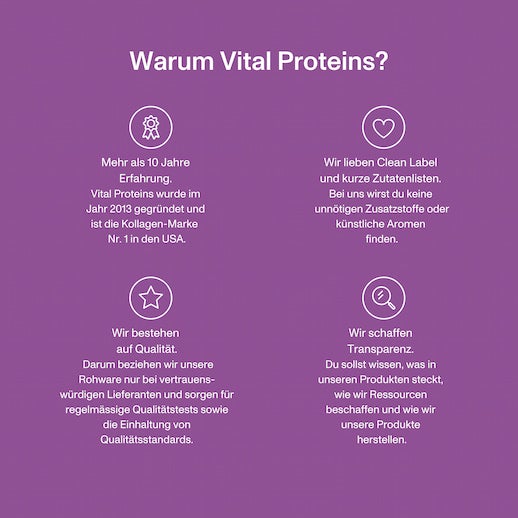 Warum Vital Proteins?

Mehr als 10 Jahre Erfahrung.
Vital Proteins wurde im Jahr 2013 gegründet und ist die Kollagen-Marke Nr. 1 in den USA.

Wir lieben Clean Label und kurze Zutatenlisten.
Bei uns wirst du keine unnötigen Zusatzstoffe oder künstliche Aromen finden.

Wir bestehen auf Qualität.
Darum beziehen wir unsere Rohware nur bei vertrauenswürdigen Lieferanten und sorgen für regelmässige Qualitätstests sowie die Einhaltung von Qualitätsstandards.

Wir schaffen Transparenz.
Du sollst wissen, was in unseren Produkten steckt, wie wir Ressourcen beschaffen und wie wir unsere Produkte herstellen.